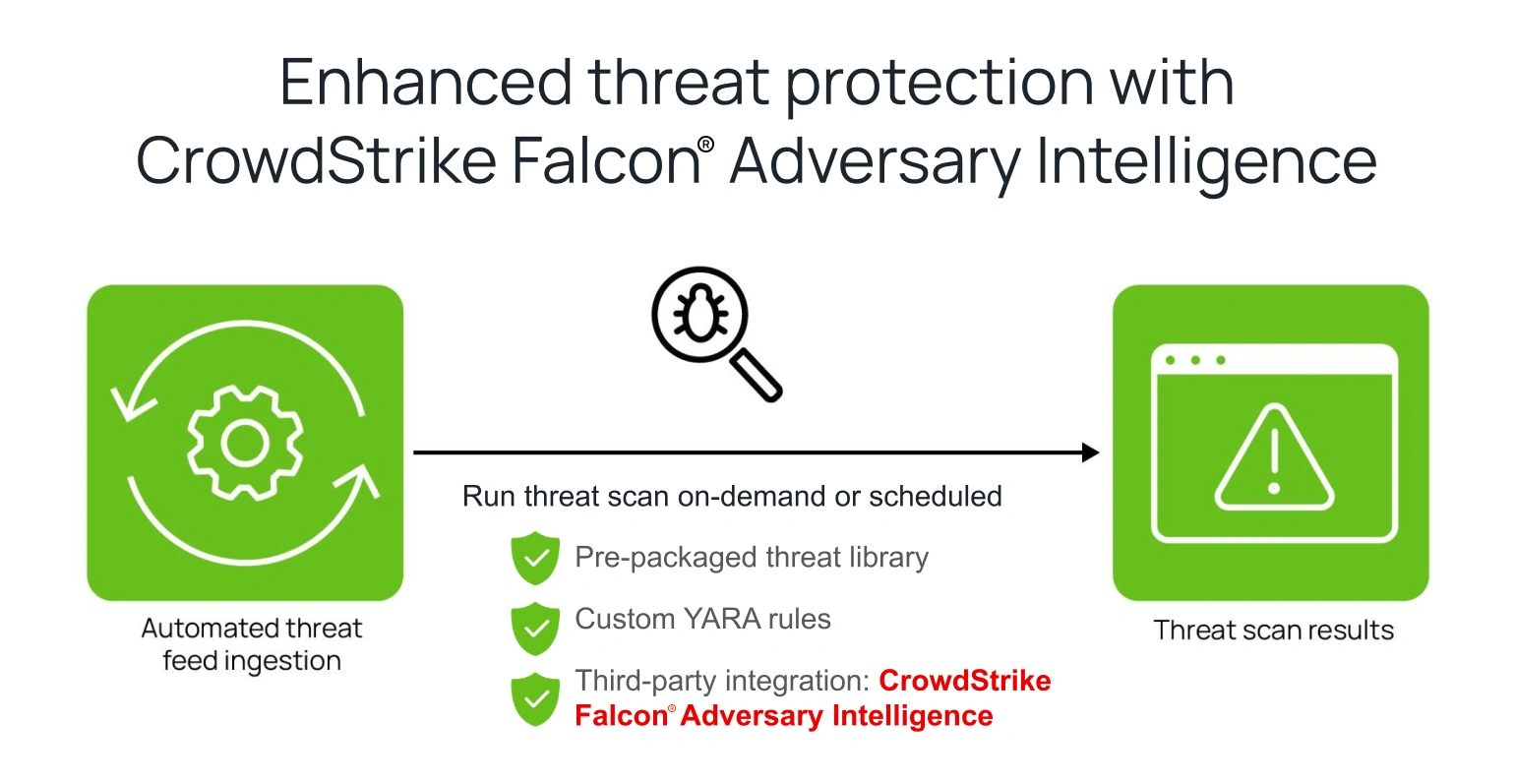 Enhanced threat protection with CrowdStrike Falcon® Adversary Intelligence

Automated threat feed ingestion

Run threat scan on-demand or scheduled

Pre-packaged threat library

Custom YARA rules

Third-party integration: CrowdStrike Falcon® Adversary Intelligence

Threat scan results